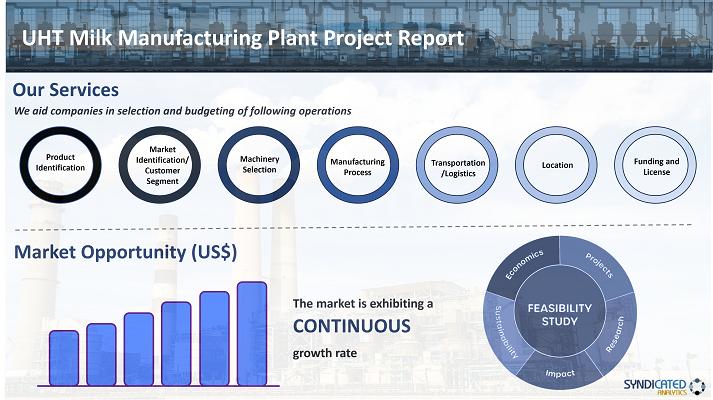 UHT Milk Manufacturing Plant Project Report

Our Services

We aid companies in selection and budgeting of following operations

Product Identification

Market Identification/ Customer Segment

Machinery Selection

Manufacturing Process

Transportation /Logistics

Location

Funding and License

Market Opportunity (US$)

The market is exhibiting a CONTINUOUS growth rate

Economics

Projects

Research

Impact

Sustainability

FEASIBILITY STUDY

SYNDICATED ANALYTICS